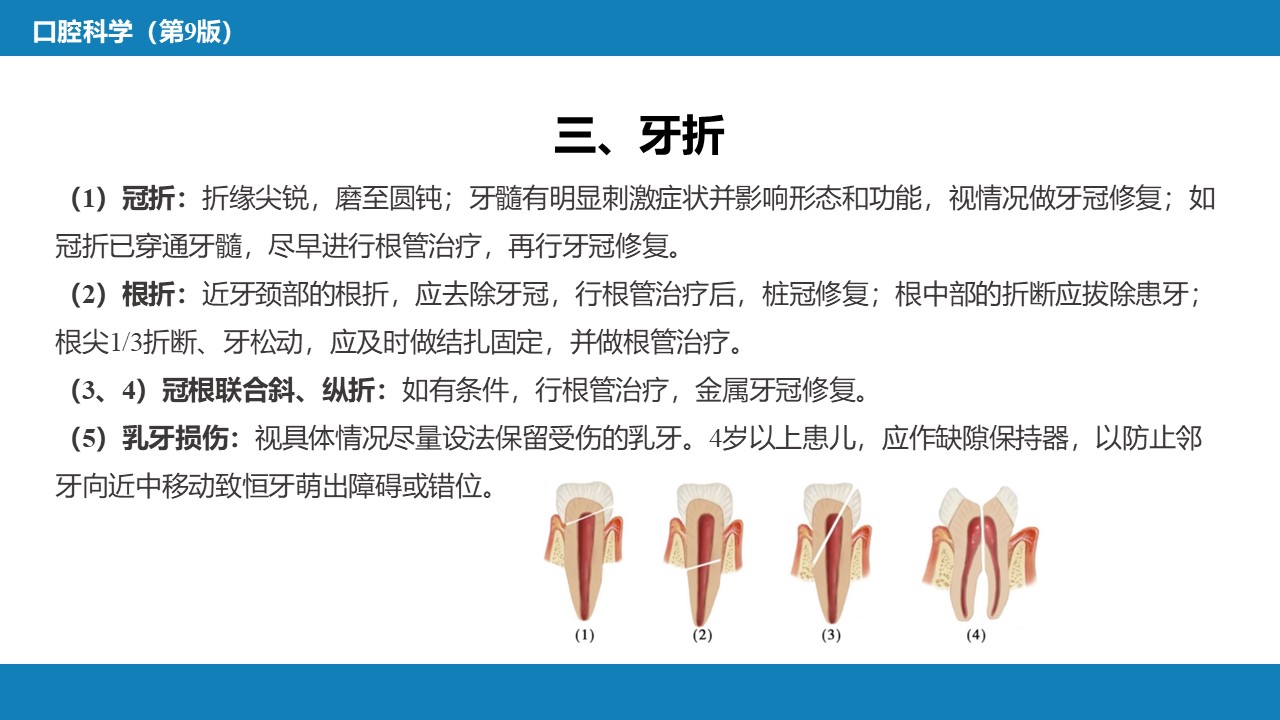 口腔科学（第9版）

三、牙折

（1）冠折：折缘尖锐，磨至圆钝；牙髓有明显刺激症状并影响形态和功能，视情况做牙冠修复；如冠折已穿通牙髓，尽早进行根管治疗，再行牙冠修复。

（2）根折：近牙颈部的根折，应去除牙冠，行根管治疗后，桩冠修复；根中部的折断应拔除患牙；根尖1/3折断、牙松动，应及时做结扎固定，并做根管治疗。

（3、4）冠根联合斜、纵折：如有条件，行根管治疗，金属牙冠修复。

（5）乳牙损伤：视具体情况尽量设法保留受伤的乳牙。4岁以上患儿，应作缺隙保持器，以防止邻牙向近中移动致恒牙萌出障碍或错位。

(1) (2) (3) (4)